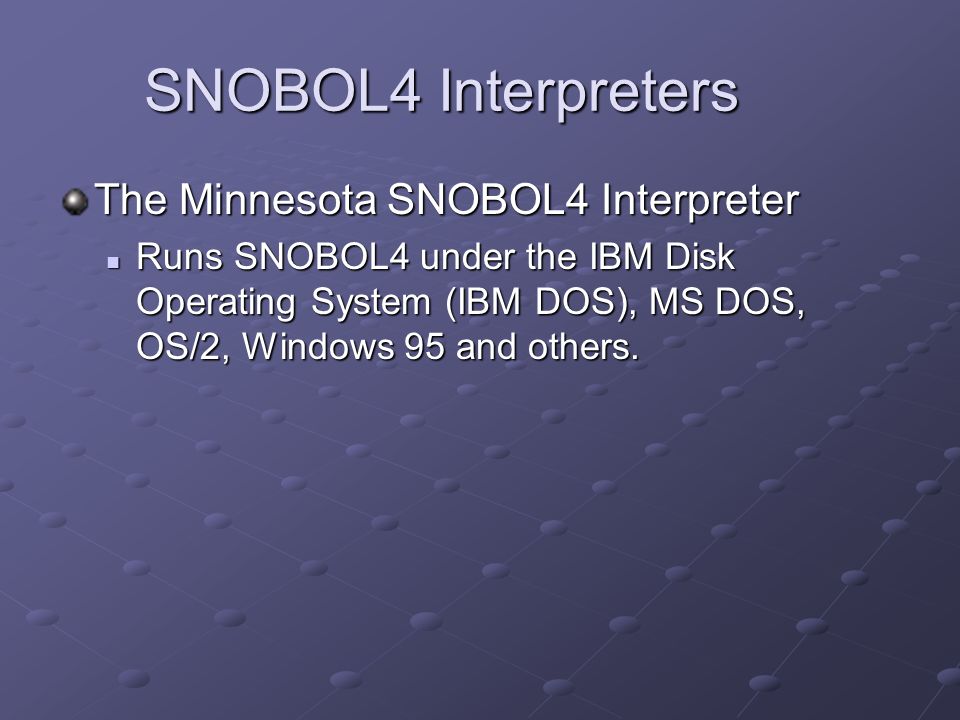 SNOBOL4 Interpreters

The Minnesota SNOBOL4 Interpreter

Runs SNOBOL4 under the IBM Disk Operating System (IBM DOS), MS DOS, OS/2, Windows 95 and others.